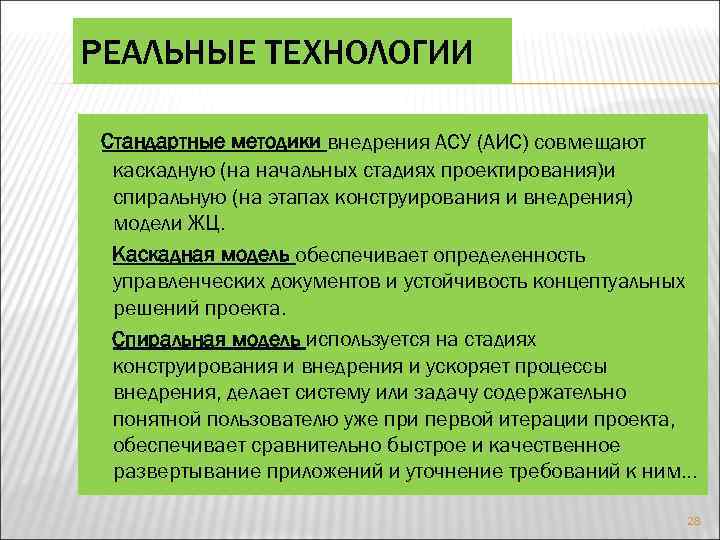 РЕАЛЬНЫЕ ТЕХНОЛОГИИ

Стандартные методики внедрения АСУ (АИС) совмещают каскадную (на начальных стадиях проектирования)и спиральную (на этапах конструирования и внедрения) модели ЖЦ.

Каскадная модель обеспечивает определенность управленческих документов и устойчивость концептуальных решений проекта.

Спиральная модель используется на стадиях конструирования и внедрения и ускоряет процессы внедрения, делает систему или задачу содержательно понятной пользователю уже при первой итерации проекта, обеспечивает сравнительно быстрое и качественное развертывание приложений и уточнение требований к ним...

28